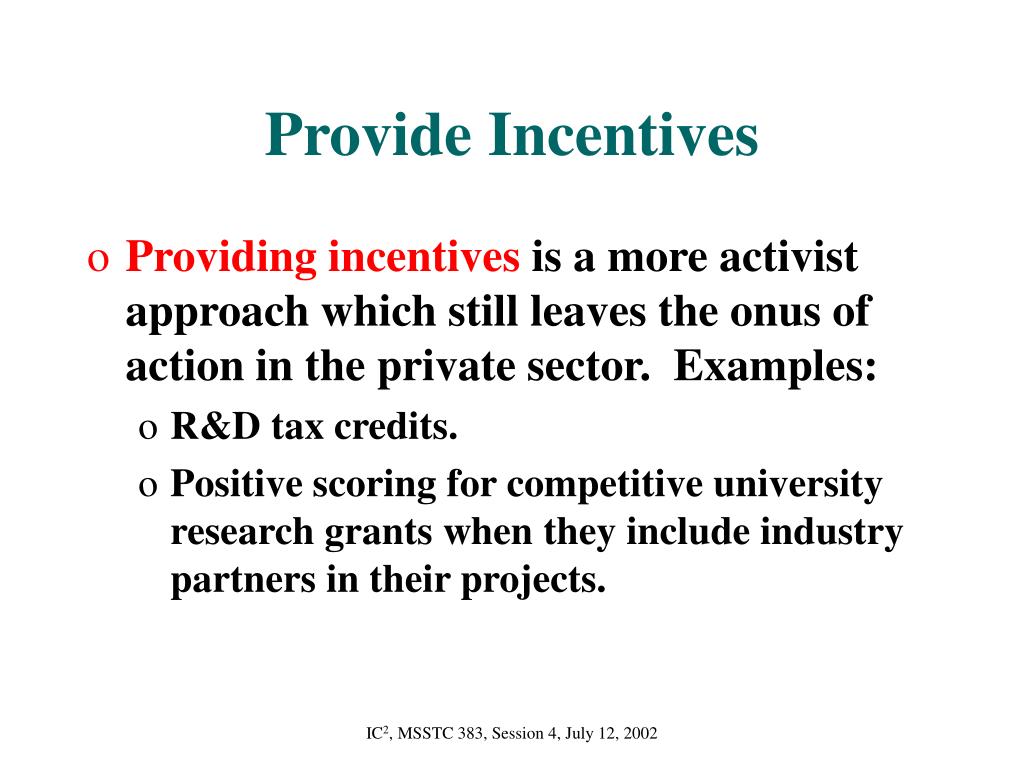 Provide Incentives

o Providing incentives is a more activist approach which still leaves the onus of action in the private sector. Examples:

o R&D tax credits.

o Positive scoring for competitive university research grants when they include industry partners in their projects.

IC$^2$, MSSTC 383, Session 4, July 12, 2002